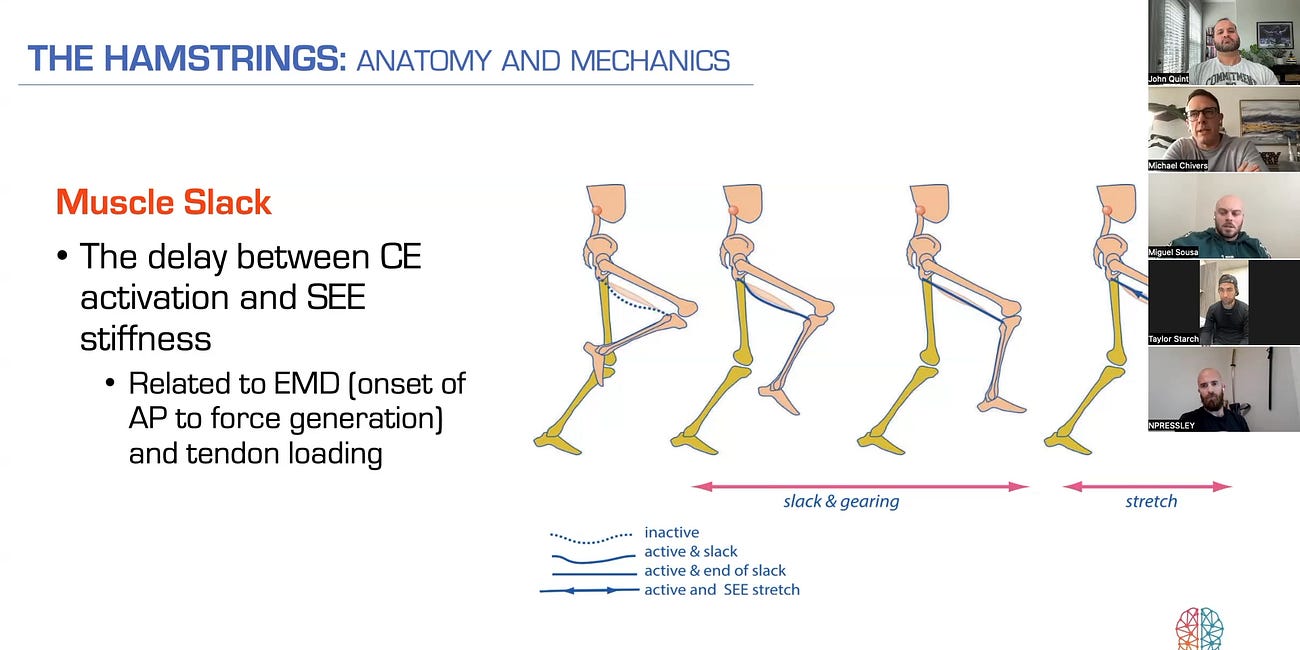 THE HAMSTRINGS: ANATOMY AND MECHANICS

Muscle Slack

• The delay between CE activation and SEE stiffness

• Related to EMD (onset of AP to force generation) and tendon loading

slack & gearing

stretch

inactive
active & slack
active & end of slack
active and SEE stretch

John Quint
Michael Chivers
Miguel Sousa
Taylor Starch
NPRESSLEY